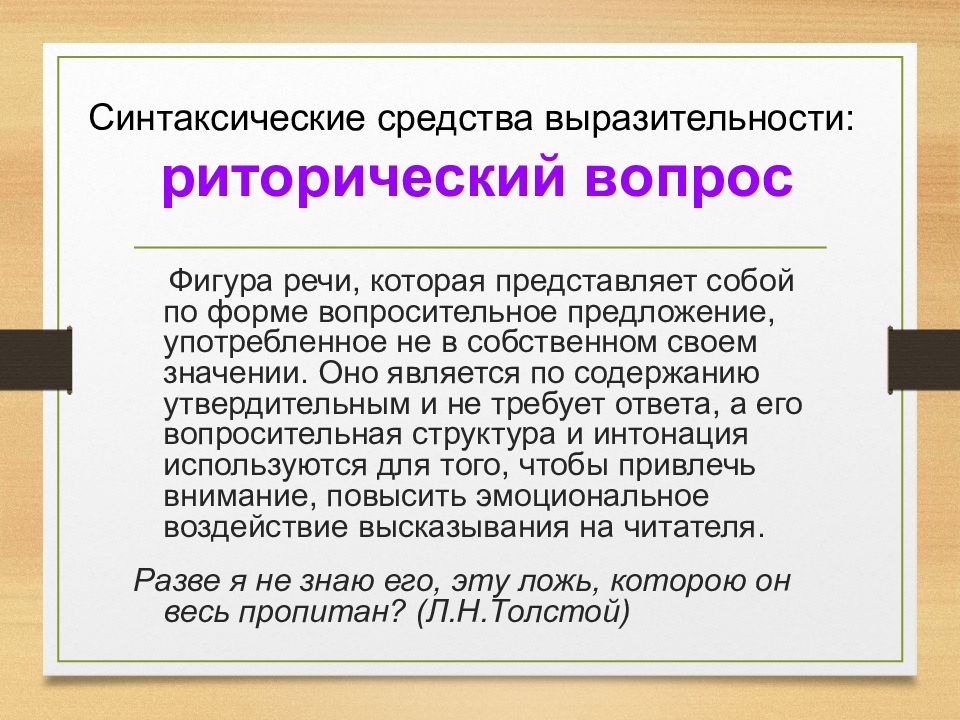 Синтаксические средства выразительности:
риторический вопрос

Фигура речи, которая представляет собой по форме вопросительное предложение, употребленное не в собственном своем значении. Оно является по содержанию утвердительным и не требует ответа, а его вопросительная структура и интонация используются для того, чтобы привлечь внимание, повысить эмоциональное воздействие высказывания на читателя.

Разве я не знаю его, эту ложь, которою он весь пропитан? (Л.Н.Толстой)